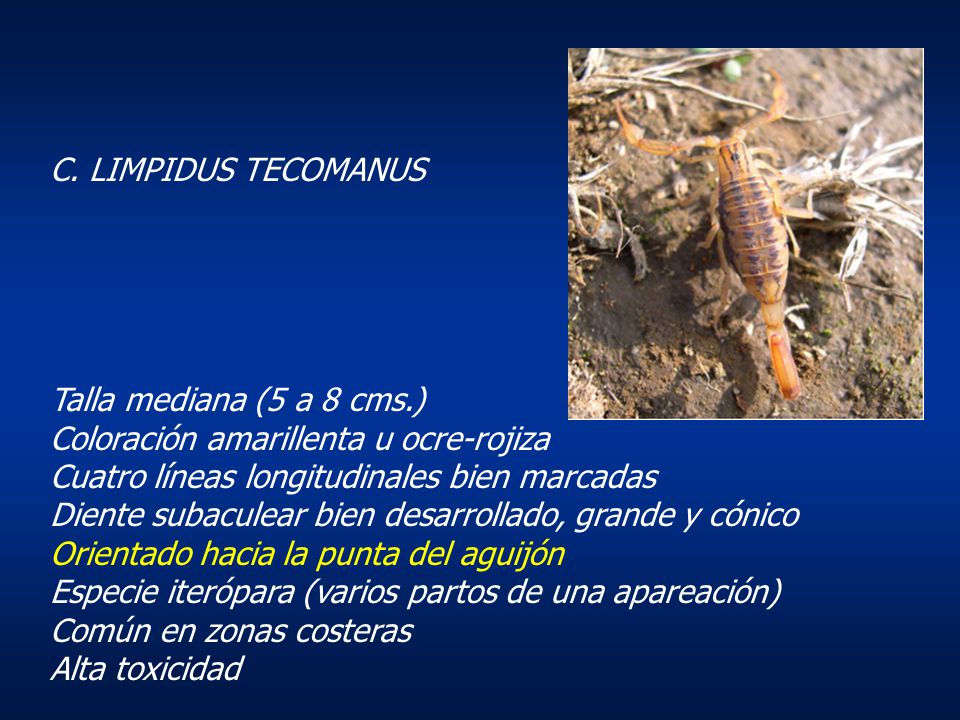 C. LIMPIDUS TECOMANUS

Talla mediana (5 a 8 cms.)
Coloración amarillenta u ocre-rojiza
Cuatro líneas longitudinales bien marcadas
Diente subaculear bien desarrollado, grande y cónico
Orientado hacia la punta del aguijón
Especie iterópara (varios partos de una apareación)
Común en zonas costeras
Alta toxicidad